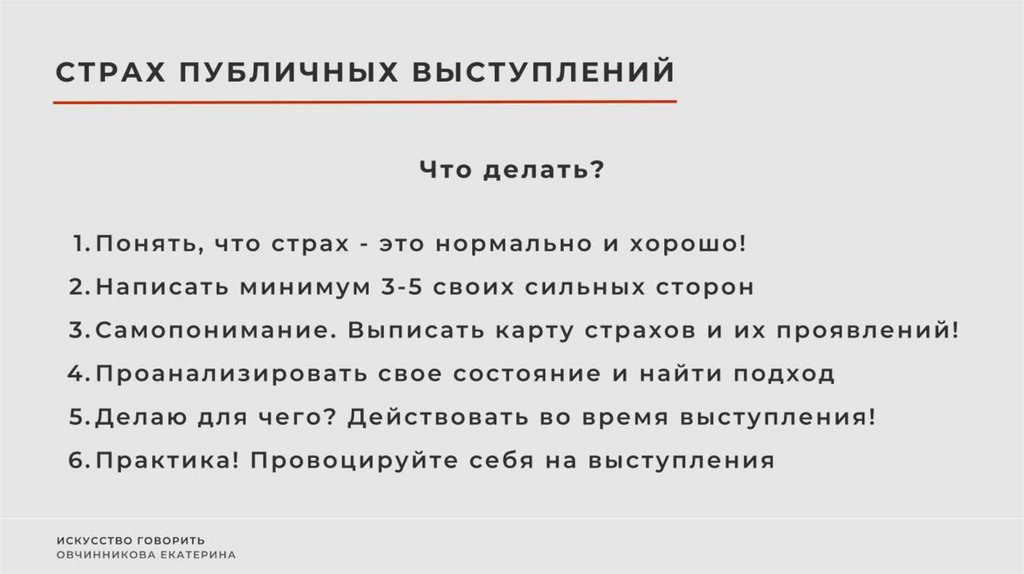 СТРАХ ПУБЛИЧНЫХ ВЫСТУПЛЕНИЙ

Что делать?

1. Понять, что страх - это нормально и хорошо!
2. Написать минимум 3-5 своих сильных сторон
3. Самопонимание. Выписать карту страхов и их проявлений!
4. Проанализировать свое состояние и найти подход
5. Делаю для чего? Действовать во время выступления!
6. Практика! Провоцируйте себя на выступления

ИСКУССТВО ГОВОРИТЬ
ОВЧИННИКОВА ЕКАТЕРИНА